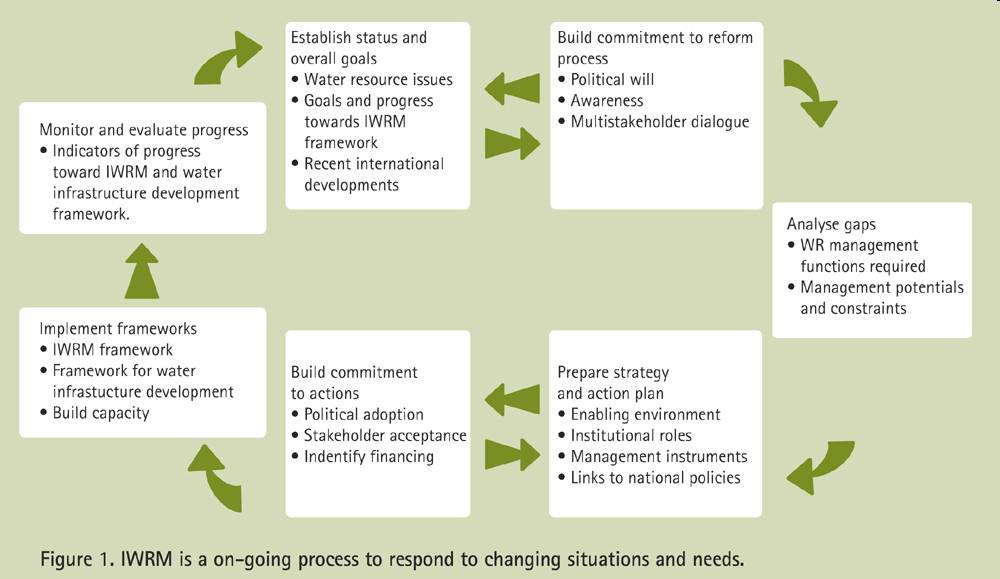 Establish status and overall goals
• Water resource issues
• Goals and progress towards IWRM framework
• Recent international developments

Build commitment to reform process
• Political will
• Awareness
• Multistakeholder dialogue

Analyse gaps
• WR management functions required
• Management potentials and constraints

Prepare strategy and action plan
• Enabling environment
• Institutional roles
• Management instruments
• Links to national policies

Build commitment to actions
• Political adoption
• Stakeholder acceptance
• Indentify financing

Implement frameworks
• IWRM framework
• Framework for water infrastructure development
• Build capacity

Monitor and evaluate progress
• Indicators of progress toward IWRM and water infrastructure development framework.

Figure 1. IWRM is a on-going process to respond to changing situations and needs.